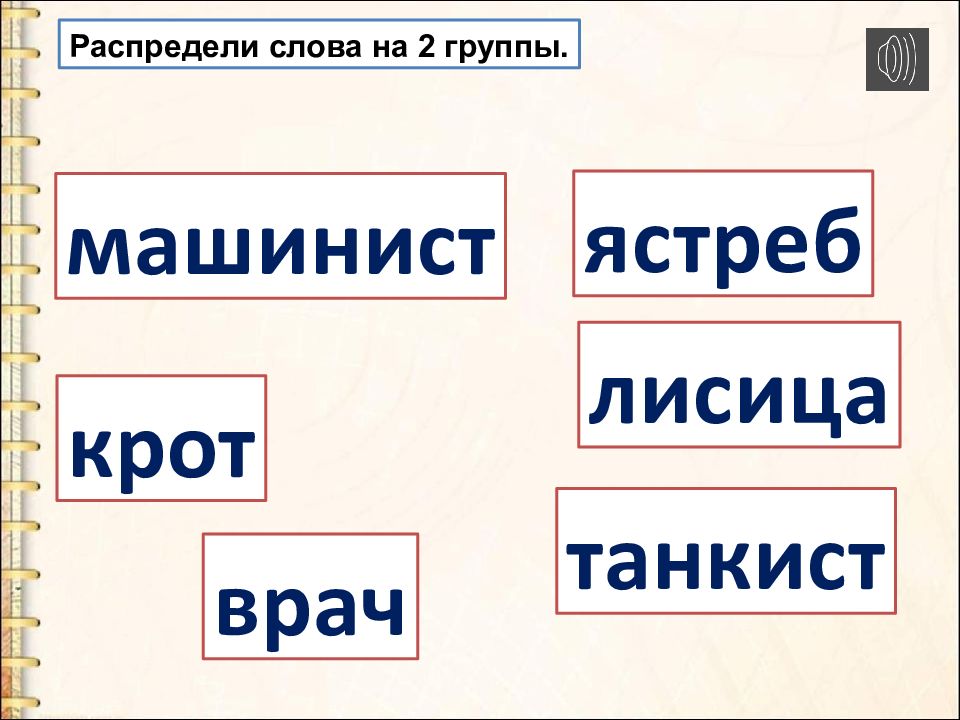 Распредели слова на 2 группы.

машинист

ястреб

лисица

крот

танкист

врач